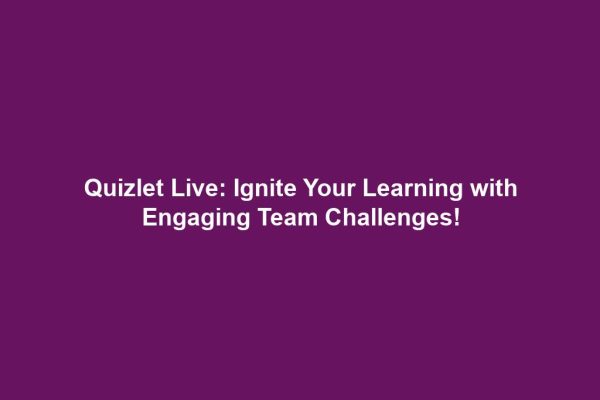 Quizlet Live: Ignite Your Learning with Engaging Team Challenges!